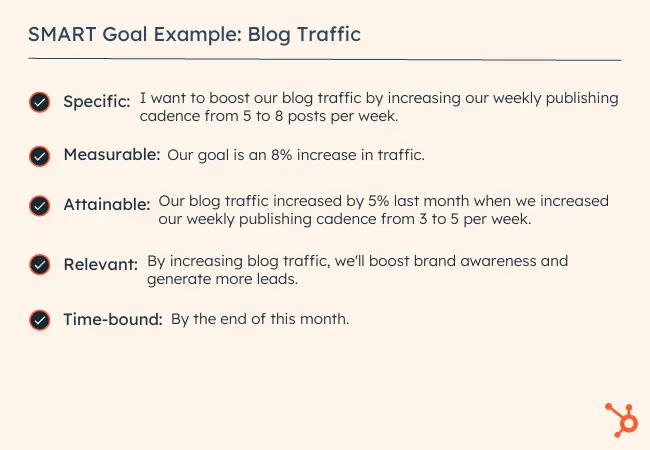 SMART Goal Example: Blog Traffic

Specific: I want to boost our blog traffic by increasing our weekly publishing cadence from 5 to 8 posts per week.

Measurable: Our goal is an 8% increase in traffic.

Attainable: Our blog traffic increased by 5% last month when we increased our weekly publishing cadence from 3 to 5 per week.

Relevant: By increasing blog traffic, we'll boost brand awareness and generate more leads.

Time-bound: By the end of this month.